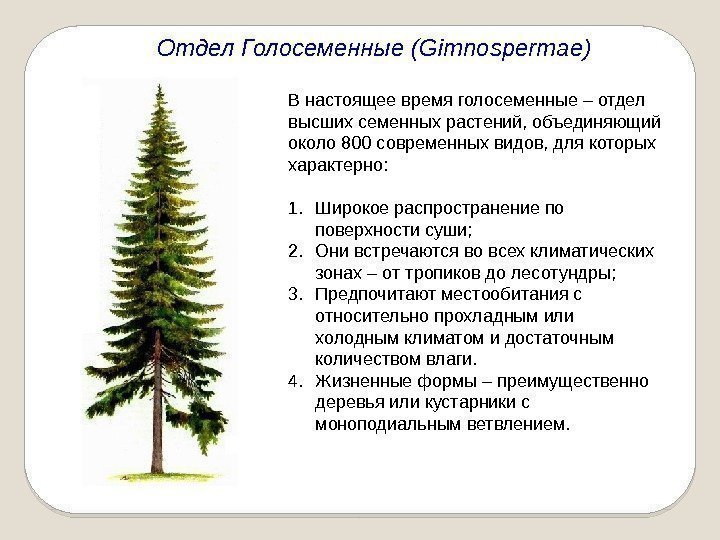 Отдел Голосеменные (Gimnospermae)

В настоящее время голосеменные – отдел высших семенных растений, объединяющий около 800 современных видов, для которых характерно:

1. Широкое распространение по поверхности суши;
2. Они встречаются во всех климатических зонах – от тропиков до лесотундры;
3. Предпочитают местообитания с относительно прохладным или холодным климатом и достаточным количеством влаги.
4. Жизненные формы – преимущественно деревья или кустарники с моноподиальным ветвлением.